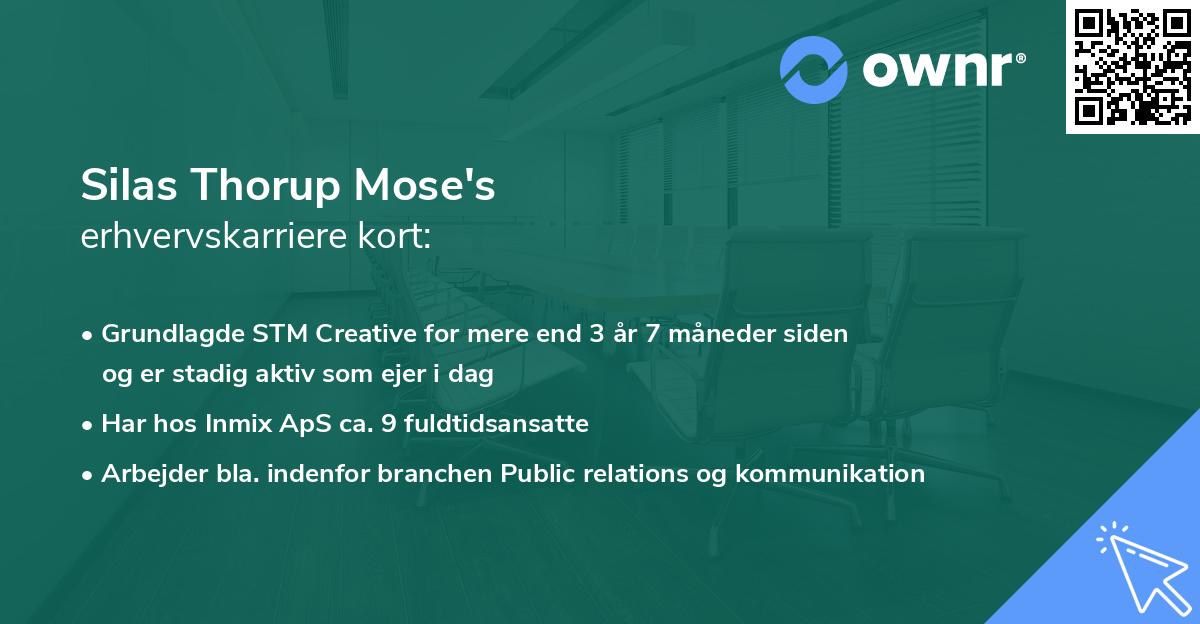 ownr®

Silas Thorup Mose's
erhvervskarriere kort:

• Grundlagde STM Creative for mere end 3 år 7 måneder siden og er stadig aktiv som ejer i dag
• Har hos Inmix ApS ca. 9 fuldtidsansatte
• Arbejder bla. indenfor branchen Public relations og kommunikation